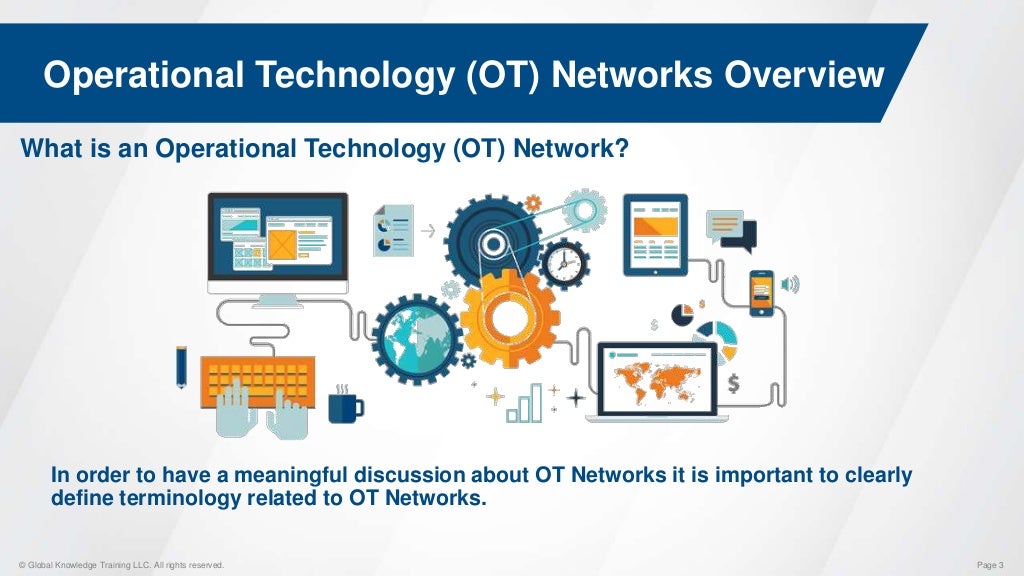 Operational Technology (OT) Networks Overview

What is an Operational Technology (OT) Network?

In order to have a meaningful discussion about OT Networks it is important to clearly define terminology related to OT Networks.

© Global Knowledge Training LLC. All rights reserved.

Page 3